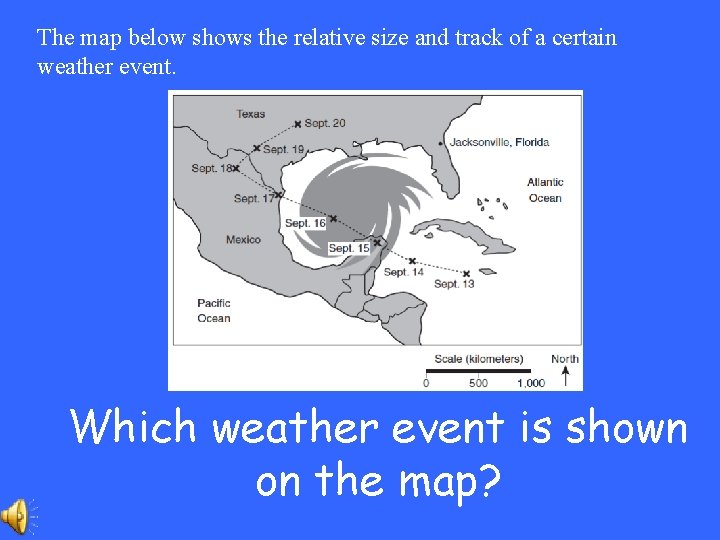 The map below shows the relative size and track of a certain weather event.

Texas
Sept. 20
Sept. 19
Sept. 18
Sept. 17
Sept. 16
Sept. 15
Sept. 14
Sept. 13
Jacksonville, Florida
Atlantic Ocean
Mexico
Pacific Ocean
Scale (kilometers)
0
500
1,000
North

Which weather event is shown on the map?